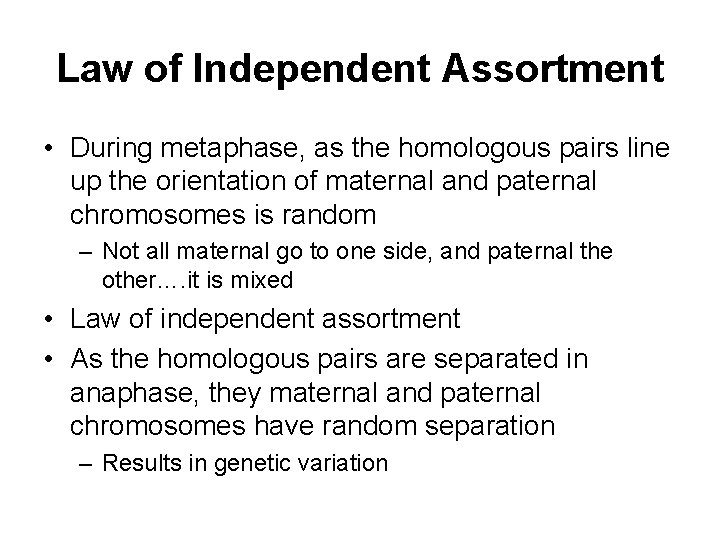 Law of Independent Assortment

• During metaphase, as the homologous pairs line up the orientation of maternal and paternal chromosomes is random

– Not all maternal go to one side, and paternal the other….it is mixed

• Law of independent assortment

• As the homologous pairs are separated in anaphase, they maternal and paternal chromosomes have random separation

– Results in genetic variation